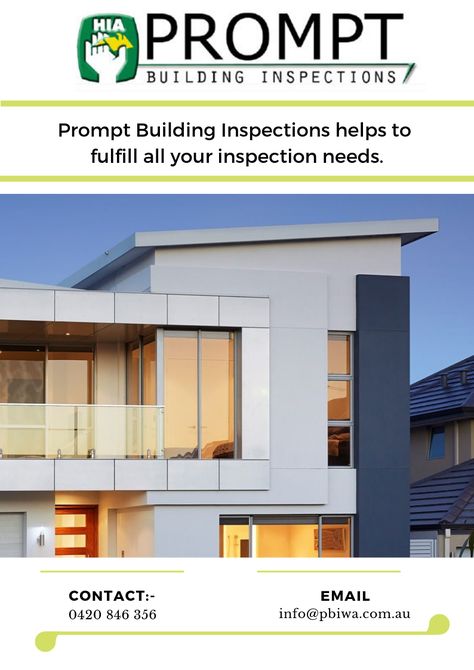 HIA
PROMPT
BUILDING INSPECTIONS

Prompt Building Inspections helps to fulfill all your inspection needs.

CONTACT:-
0420 846 356

EMAIL
info@pbiwa.com.au